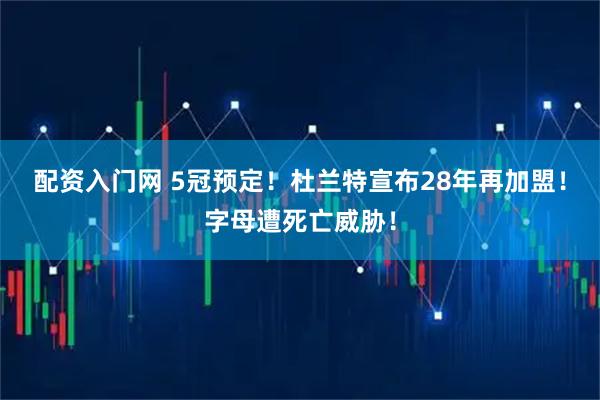 配资入门网 5冠预定！杜兰特宣布28年再加盟！字母遭死亡威胁！